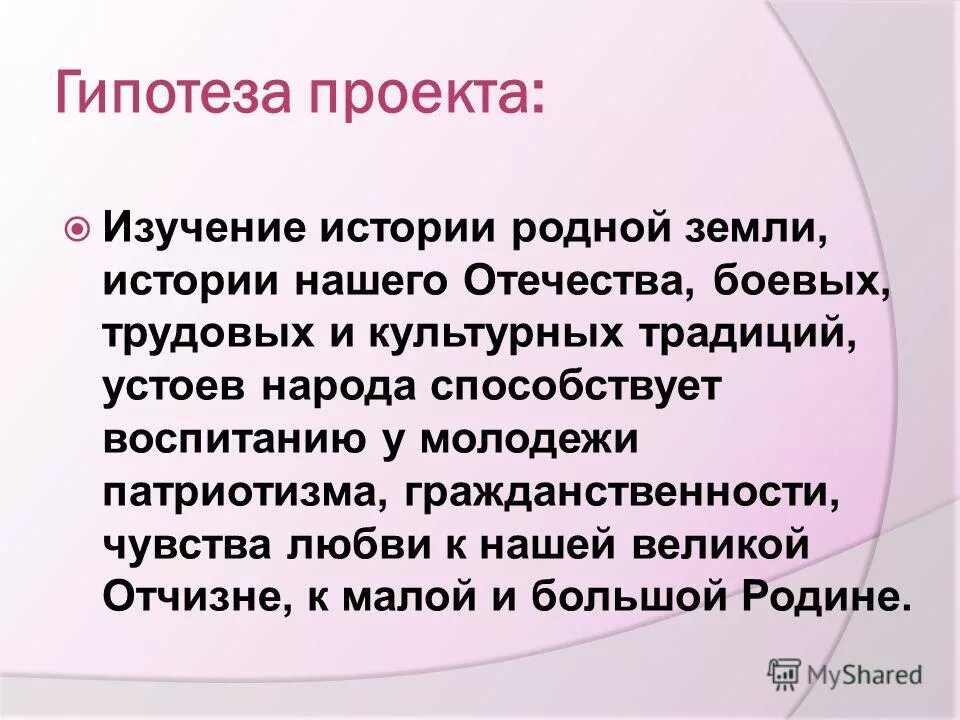 Гипотеза проекта:

Изучение истории родной земли, истории нашего Отечества, боевых, трудовых и культурных традиций, устоев народа способствует воспитанию у молодежи патриотизма, гражданственности, чувства любви к нашей великой Отчизне, к малой и большой Родине.

MyShared